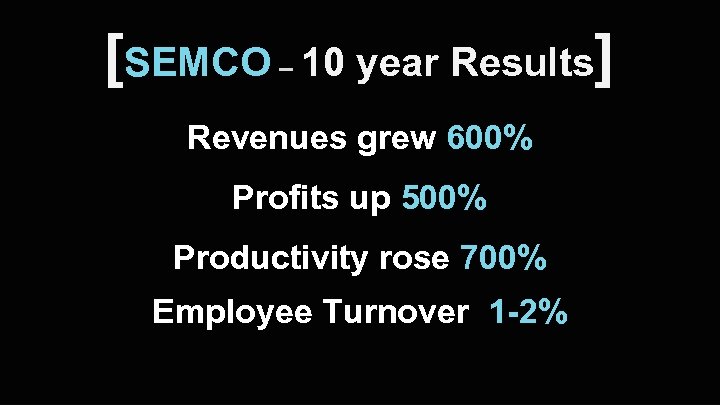 [SEMCO – 10 year Results]

Revenues grew 600%

Profits up 500%

Productivity rose 700%

Employee Turnover 1-2%